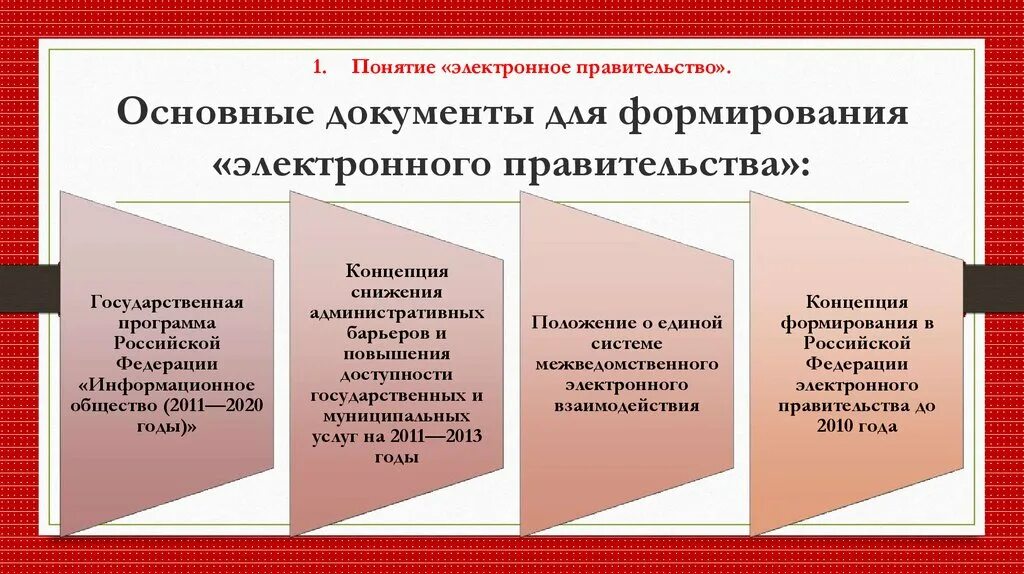 1. Понятие «электронное правительство».

Основные документы для формирования «электронного правительства»:

Государственная программа Российской Федерации «Информационное общество (2011—2020 годы)»

Концепция снижения административных барьеров и повышения доступности государственных и муниципальных услуг на 2011—2013 годы

Положение о единой системе межведомственного электронного взаимодействия

Концепция формирования в Российской Федерации электронного правительства до 2010 года